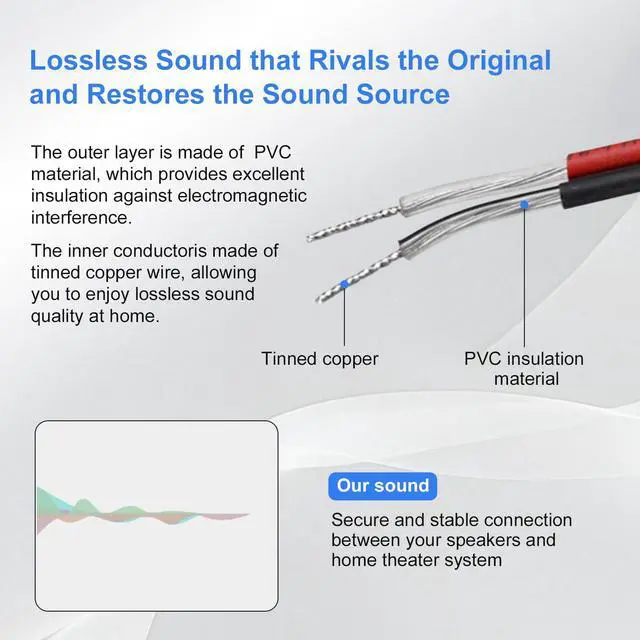 Lossless Sound that Rivals the Original and Restores the Sound Source

The outer layer is made of PVC material, which provides excellent insulation against electromagnetic interference.

The inner conductoris made of tinned copper wire, allowing you to enjoy lossless sound quality at home.

Tinned copper

PVC insulation material

Our sound

Secure and stable connection between your speakers and home theater system